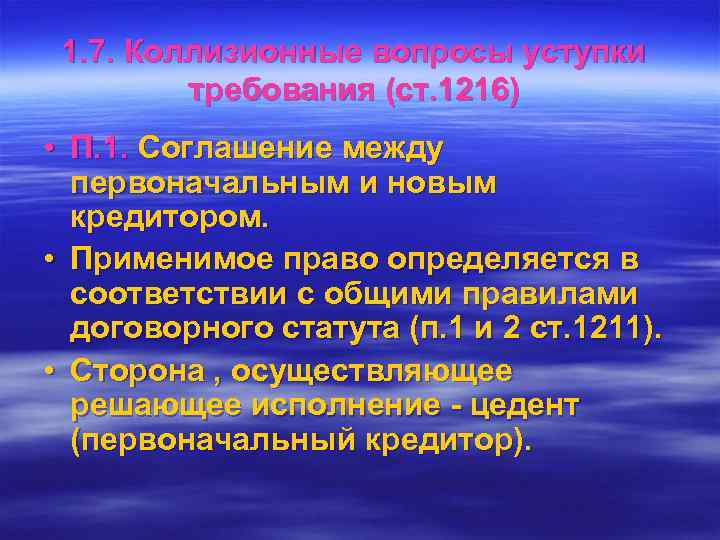 1.7. Коллизионные вопросы уступки требования (ст.1216)

• П.1. Соглашение между первоначальным и новым кредитором.

• Применимое право определяется в соответствии с общими правилами договорного статута (п.1 и 2 ст.1211).

• Сторона , осуществляющее решающее исполнение - цедент (первоначальный кредитор).